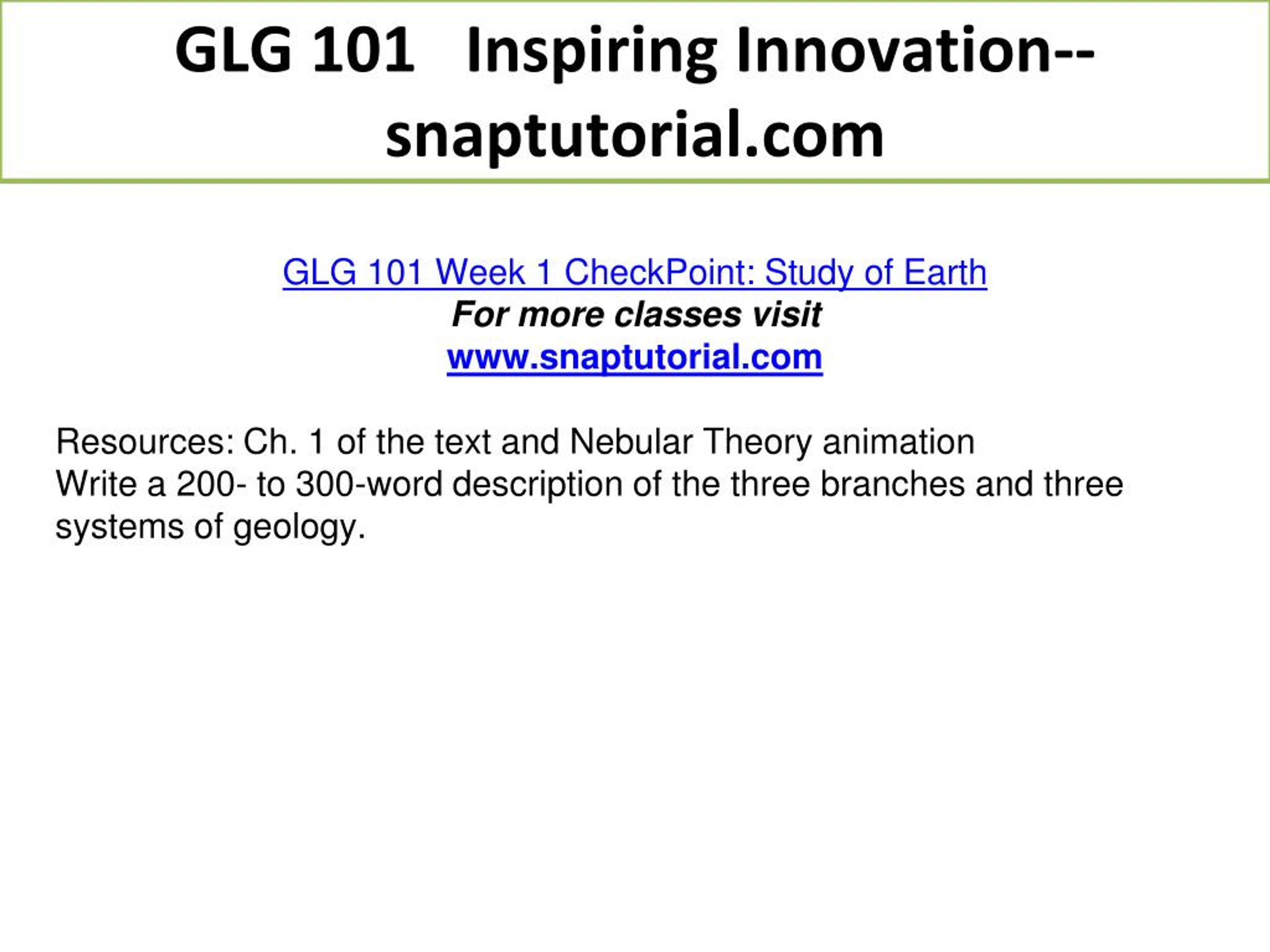 GLG 101 Inspiring Innovation--snaptutorial.com

GLG 101 Week 1 CheckPoint: Study of Earth
For more classes visit
www.snaptutorial.com

Resources: Ch. 1 of the text and Nebular Theory animation
Write a 200- to 300-word description of the three branches and three systems of geology.